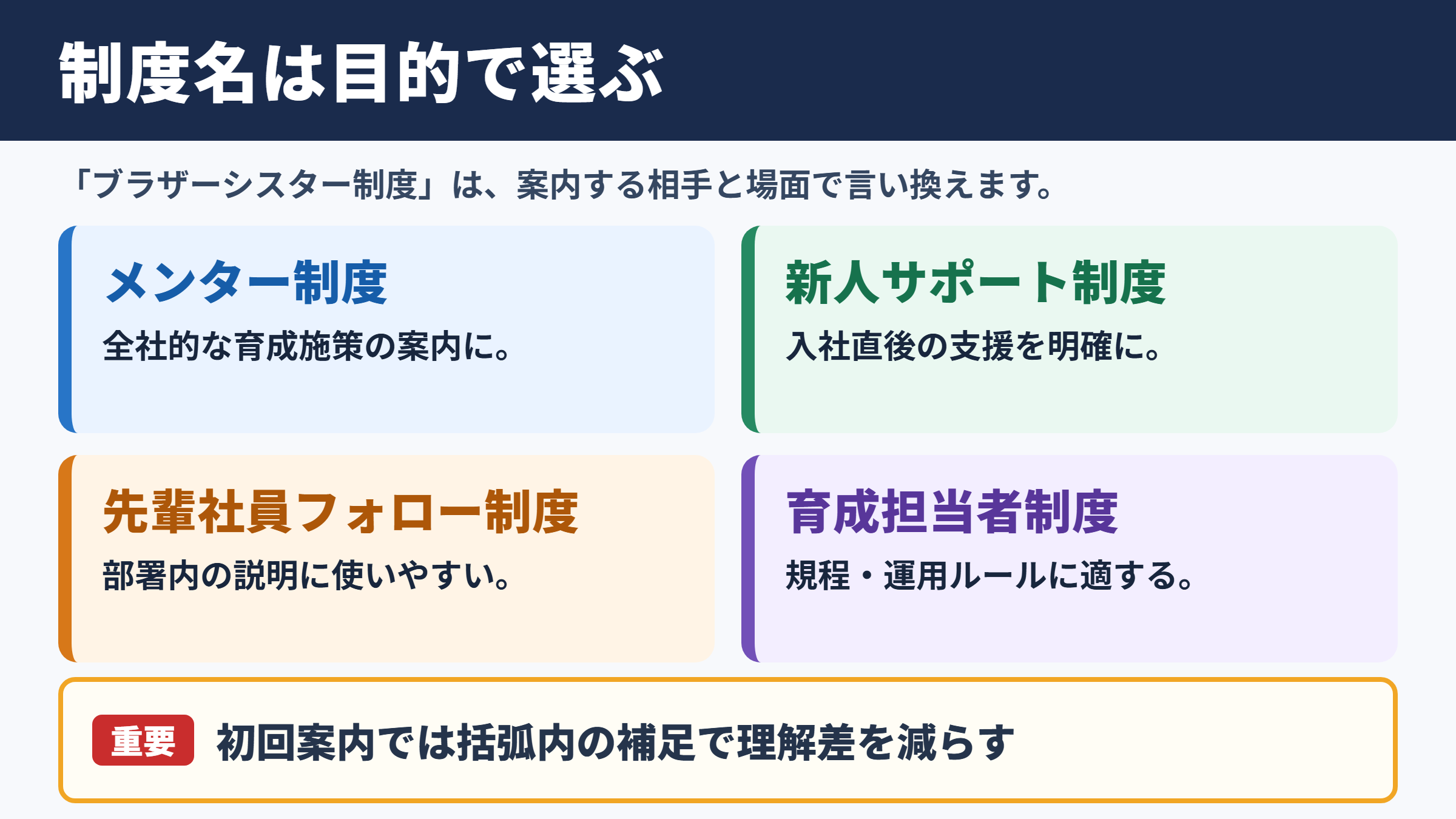 制度名は目的で選ぶ

「ブラザーシスター制度」は、案内する相手と場面で言い換えます。

メンター制度
全社的な育成施策の案内に。

新人サポート制度
入社直後の支援を明確に。

先輩社員フォロー制度
部署内の説明に使いやすい。

育成担当者制度
規程・運用ルールに適する。

重要 初回案内では括弧内の補足で理解差を減らす